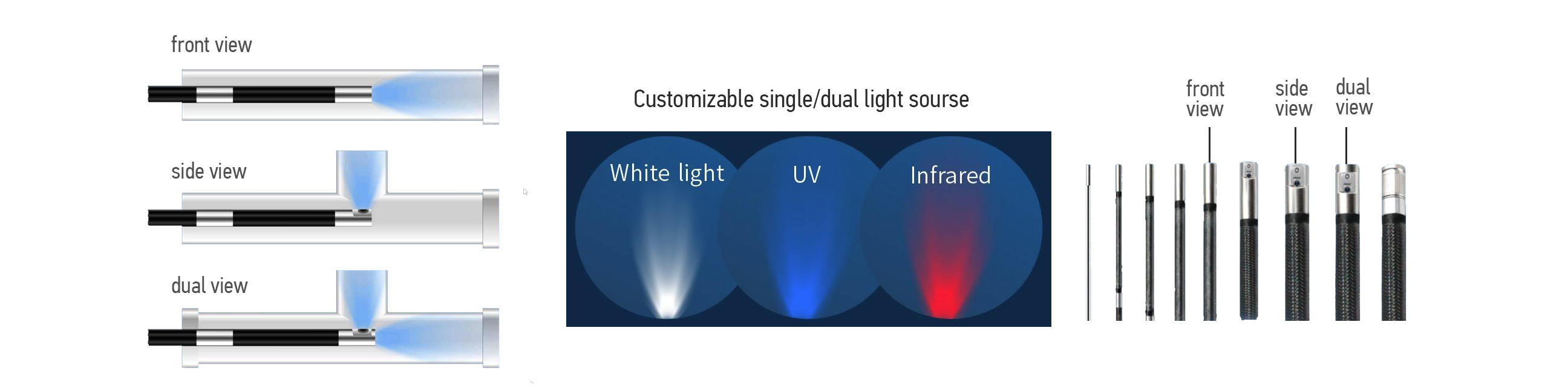 front view

side view

dual view

Customizable single/dual light sourse

White light

UV

Infrared

front view

side view

dual view